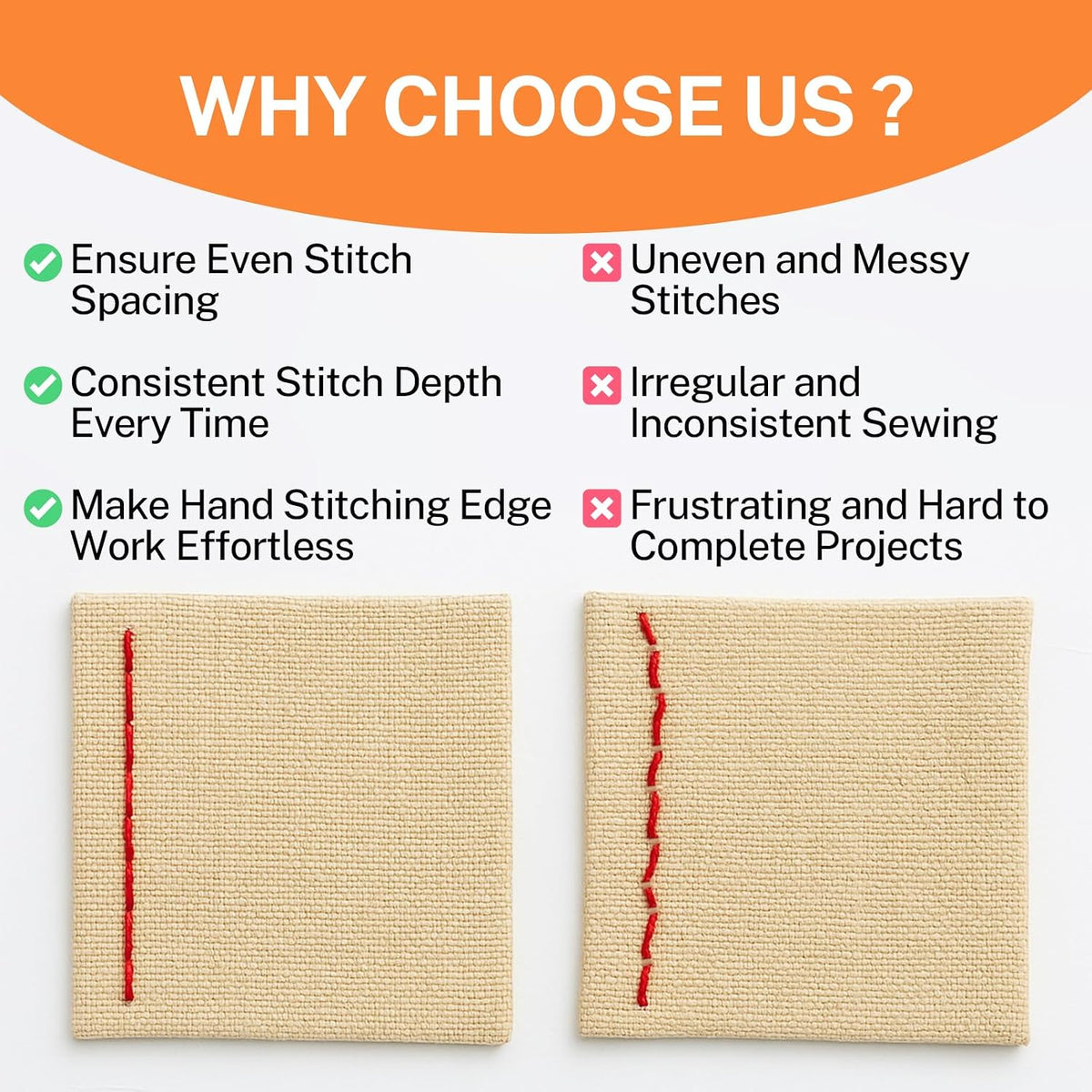 WHY CHOOSE US ?

Ensure Even Stitch Spacing

Consistent Stitch Depth Every Time

Make Hand Stitching Edge Work Effortless

Uneven and Messy Stitches

Irregular and Inconsistent Sewing

Frustrating and Hard to Complete Projects